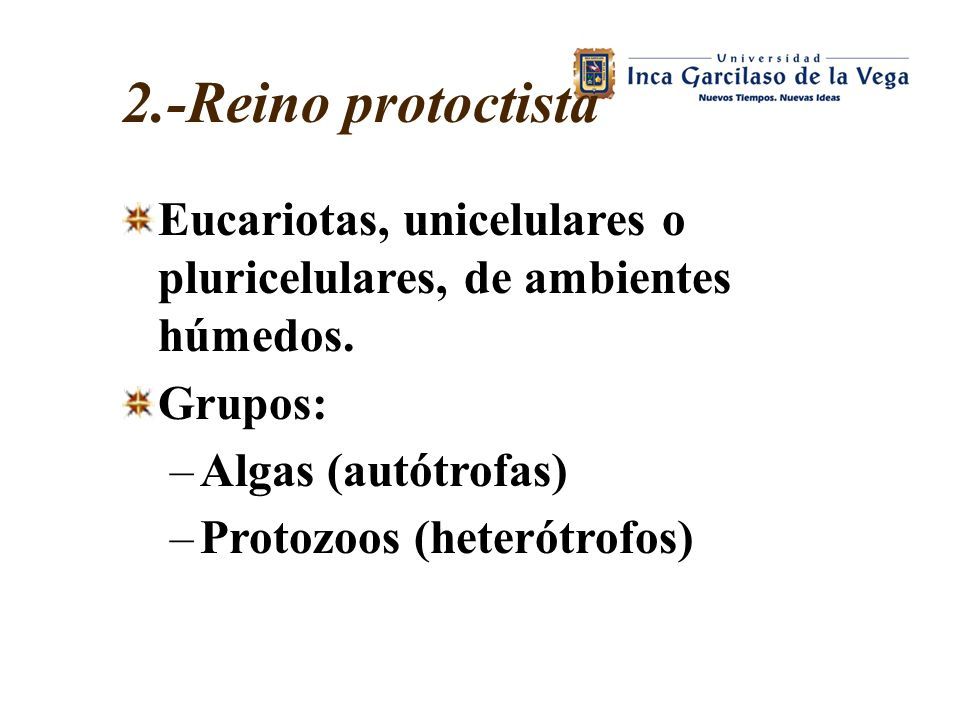 Universidad
Inca Garcilaso de la Vega
Nuevos Tiempos. Nuevas Ideas

2.-Reino protoctista

Eucariotas, unicelulares o pluricelulares, de ambientes húmedos.

Grupos:
– Algas (autótrofas)
– Protozoos (heterótrofos)